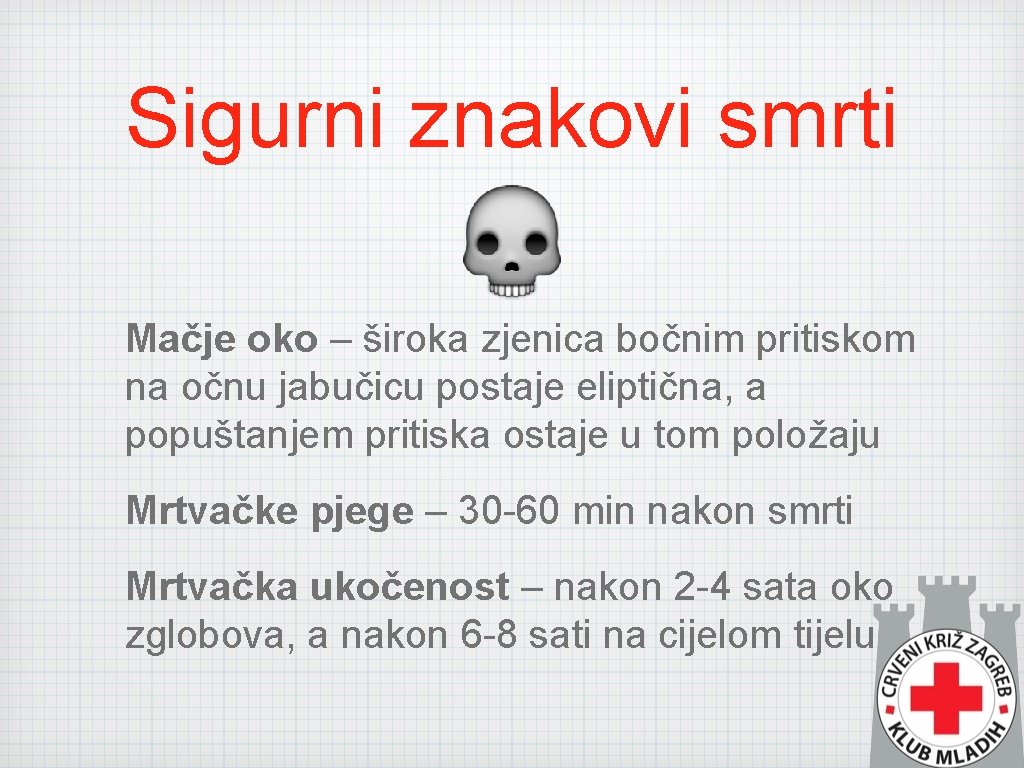 Sigurni znakovi smrti

Mačje oko – široka zjenica bočnim pritiskom na očnu jabučicu postaje eliptična, a popuštanjem pritiska ostaje u tom položaju

Mrtvačke pjege – 30-60 min nakon smrti

Mrtvačka ukočenost – nakon 2-4 sata oko zglobova, a nakon 6-8 sati na cijelom tijelu

CRVENI KRIŽ ZAGREB
KLUB MLADIH